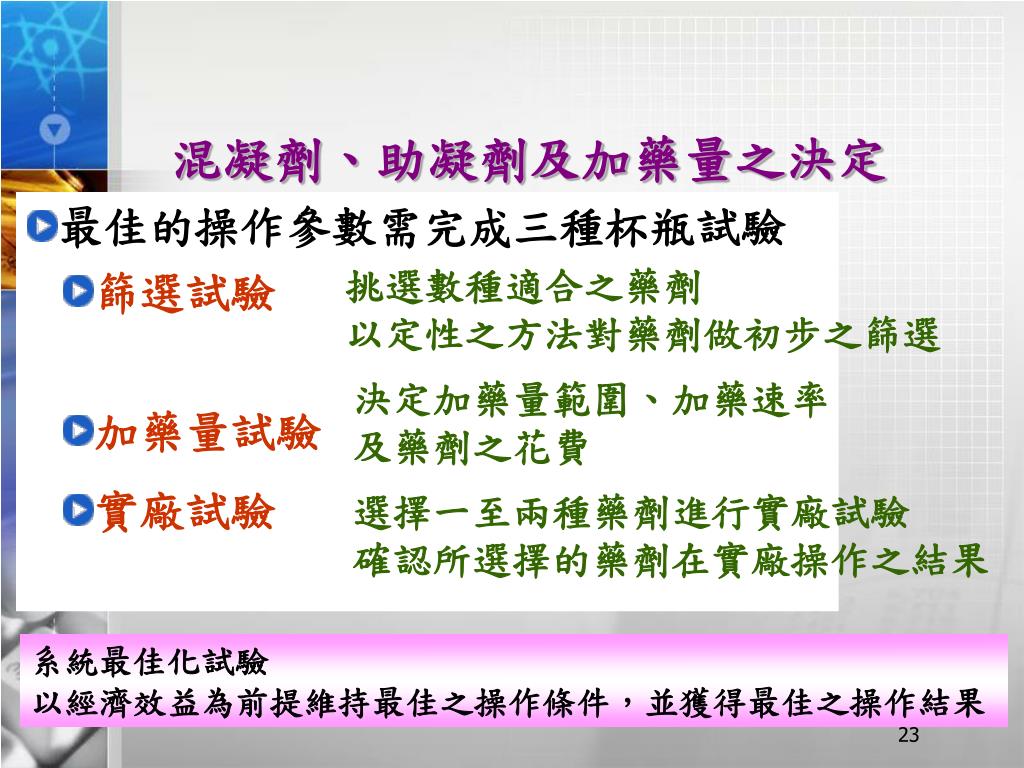 混凝劑、助凝劑及加藥量之決定

最佳的操作參數需完成三種杯瓶試驗

篩選試驗
挑選數種適合之藥劑
以定性之方法對藥劑做初步之篩選

加藥量試驗
決定加藥量範圍、加藥速率
及藥劑之花費

實廠試驗
選擇一至兩種藥劑進行實廠試驗
確認所選擇的藥劑在實廠操作之結果

系統最佳化試驗
以經濟效益為前提維持最佳之操作條件，並獲得最佳之操作結果

23